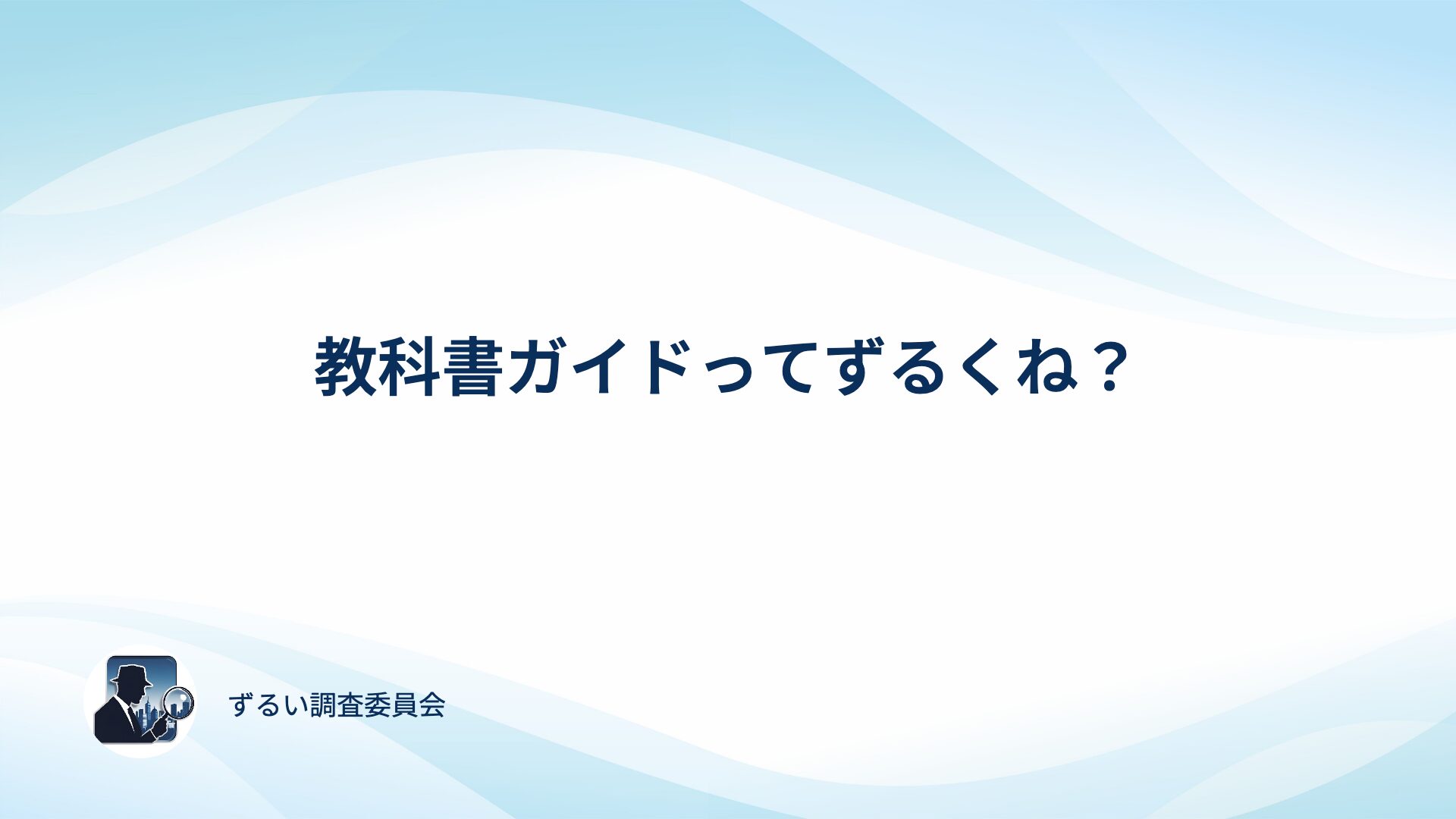 教科書ガイドってずるくね？

ずるい調査委員会